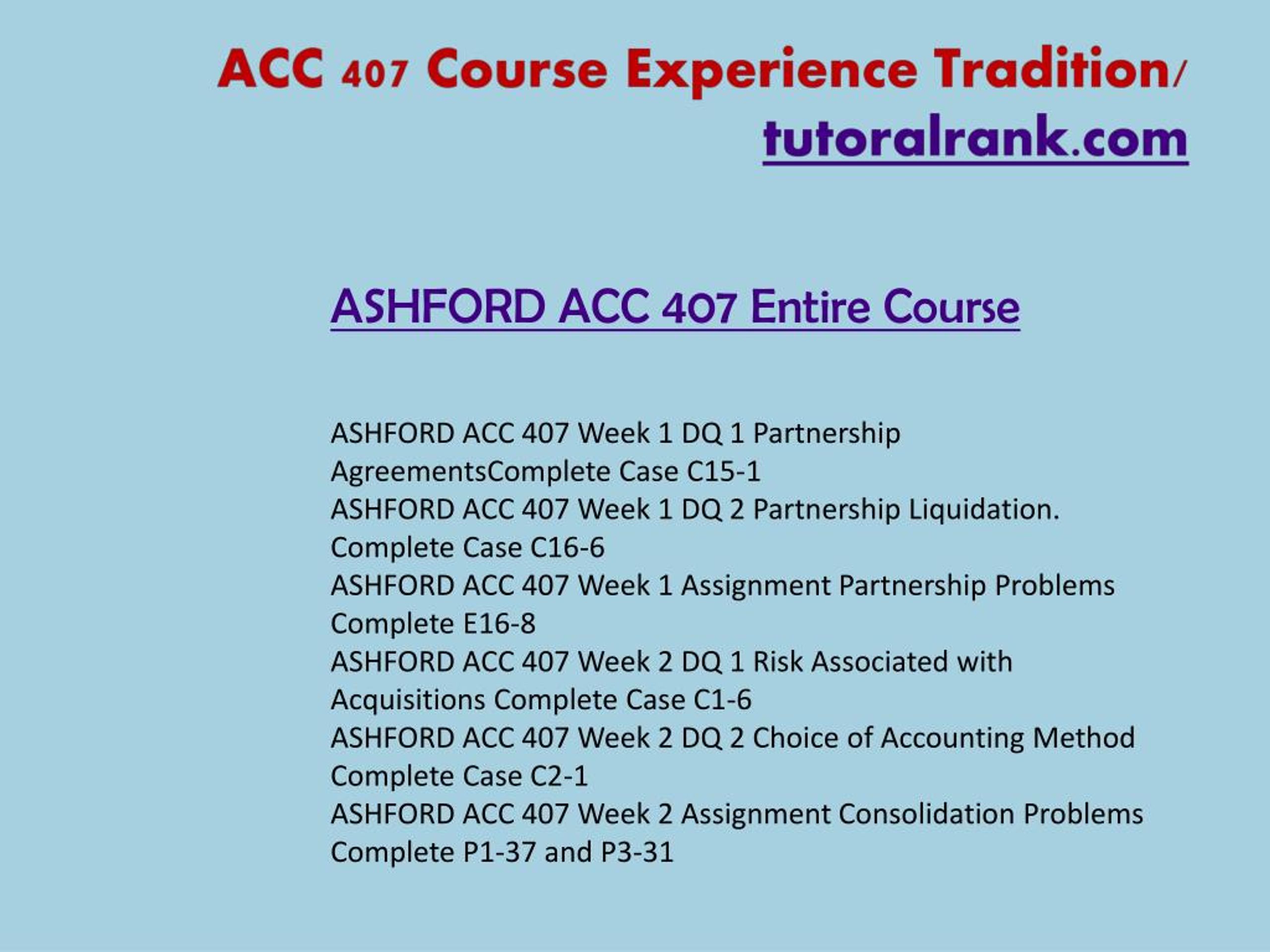 ACC 407 Course Experience Tradition/ tutoralrank.com

ASHFORD ACC 407 Entire Course

ASHFORD ACC 407 Week 1 DQ 1 Partnership AgreementsComplete Case C15-1
ASHFORD ACC 407 Week 1 DQ 2 Partnership Liquidation. Complete Case C16-6
ASHFORD ACC 407 Week 1 Assignment Partnership Problems Complete E16-8
ASHFORD ACC 407 Week 2 DQ 1 Risk Associated with Acquisitions Complete Case C1-6
ASHFORD ACC 407 Week 2 DQ 2 Choice of Accounting Method Complete Case C2-1
ASHFORD ACC 407 Week 2 Assignment Consolidation Problems Complete P1-37 and P3-31